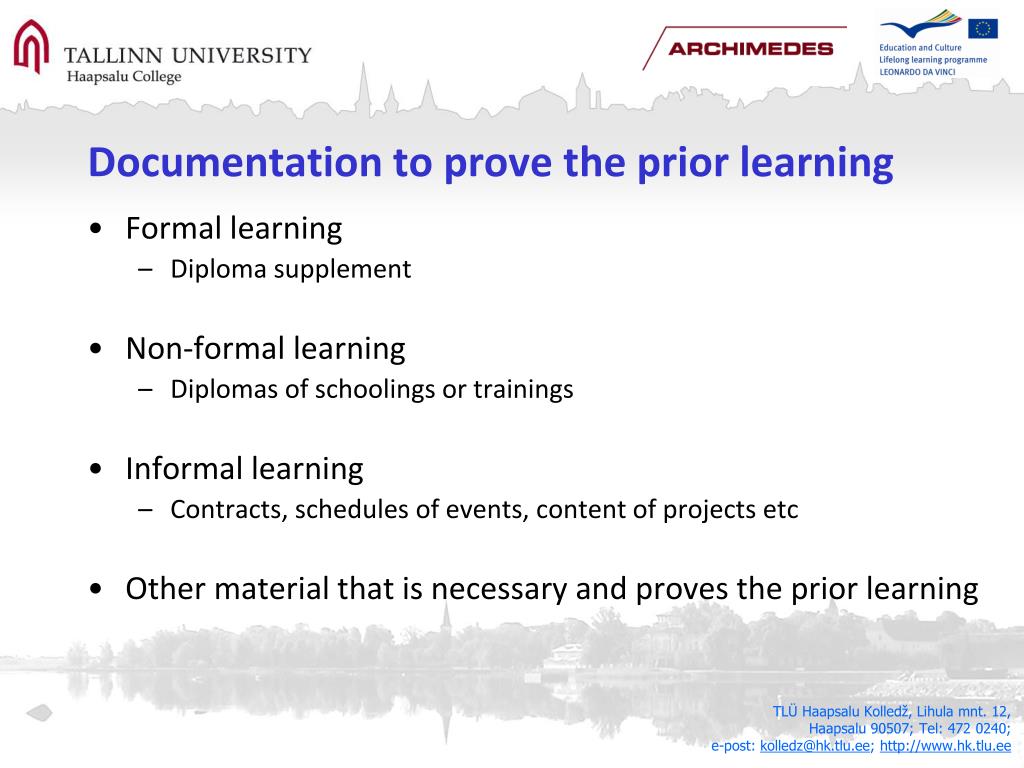 TALLINN UNIVERSITY
Haapsalu College

ARCHIMEDES

Education and Culture
Lifelong learning programme
LEONARDO DA VINCI

Documentation to prove the prior learning

• Formal learning
– Diploma supplement

• Non-formal learning
– Diplomas of schoolings or trainings

• Informal learning
– Contracts, schedules of events, content of projects etc

• Other material that is necessary and proves the prior learning

TLÜ Haapsalu Kolledž, Lihula mnt. 12,
Haapsalu 90507; Tel: 472 0240;
e-post: kolledz@hk.tlu.ee; http://www.hk.tlu.ee